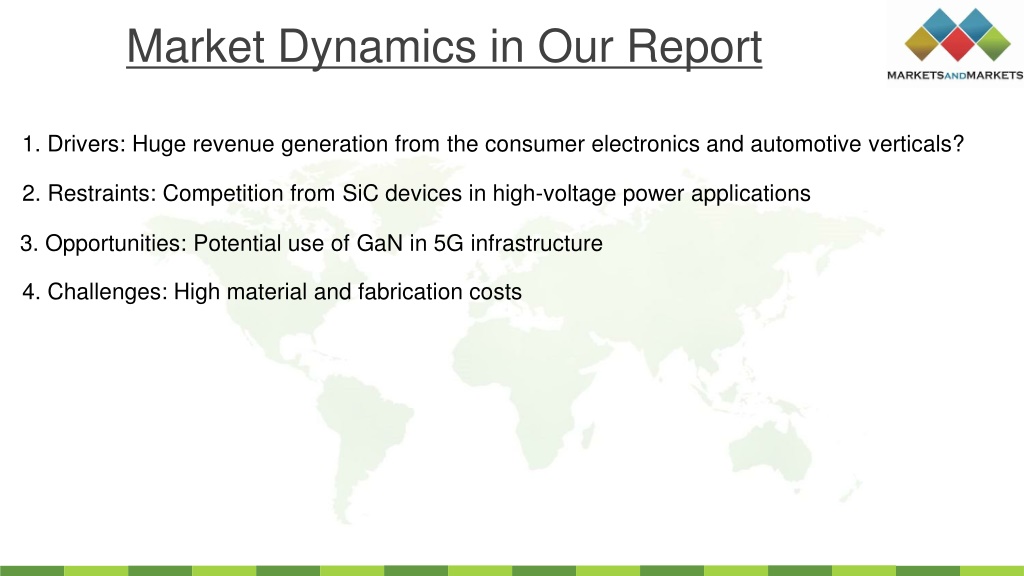 Market Dynamics in Our Report

MARKETSANDMARKETS

1. Drivers: Huge revenue generation from the consumer electronics and automotive verticals?

2. Restraints: Competition from SiC devices in high-voltage power applications

3. Opportunities: Potential use of GaN in 5G infrastructure

4. Challenges: High material and fabrication costs